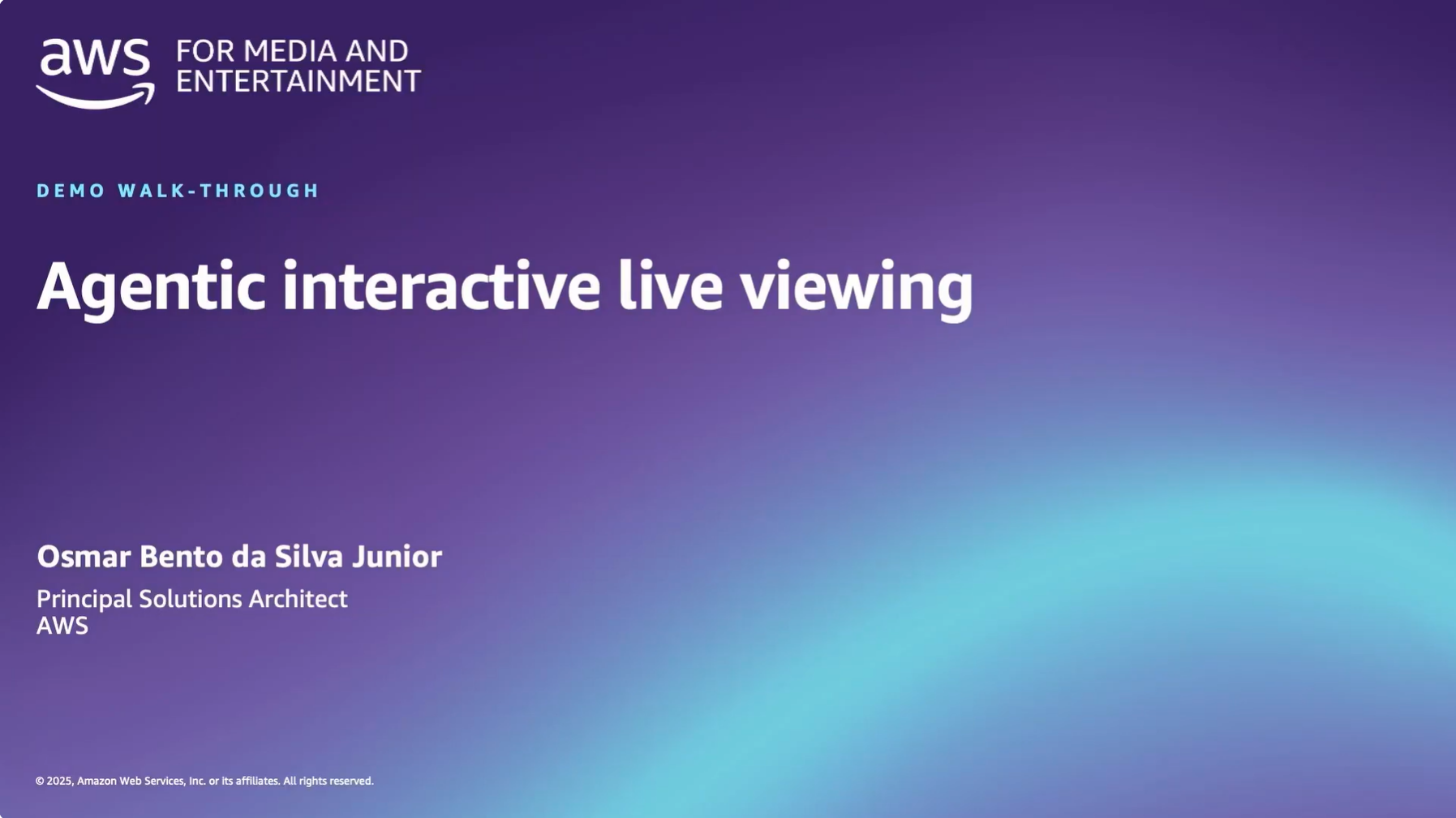 aws FOR MEDIA AND ENTERTAINMENT

DEMO WALK-THROUGH

Agentic interactive live viewing

Osmar Bento da Silva Junior

Principal Solutions Architect
AWS

© 2025, Amazon Web Services, Inc. or its affiliates. All rights reserved.